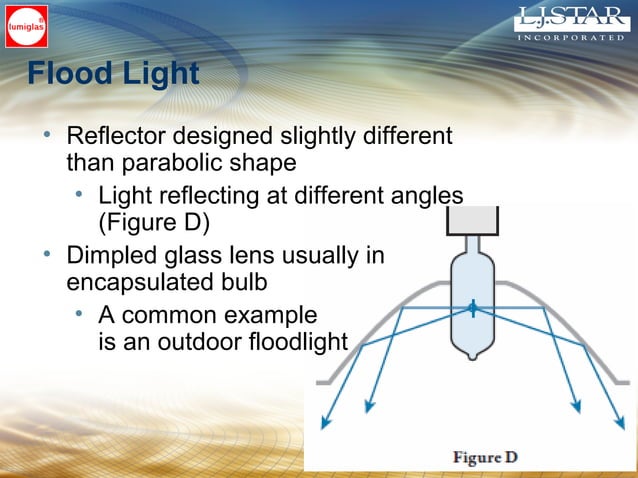 lumiglas®

L.J.STAR
INCORPORATED

Flood Light

• Reflector designed slightly different than parabolic shape
  • Light reflecting at different angles (Figure D)
• Dimpled glass lens usually in encapsulated bulb
  • A common example is an outdoor floodlight

Figure D